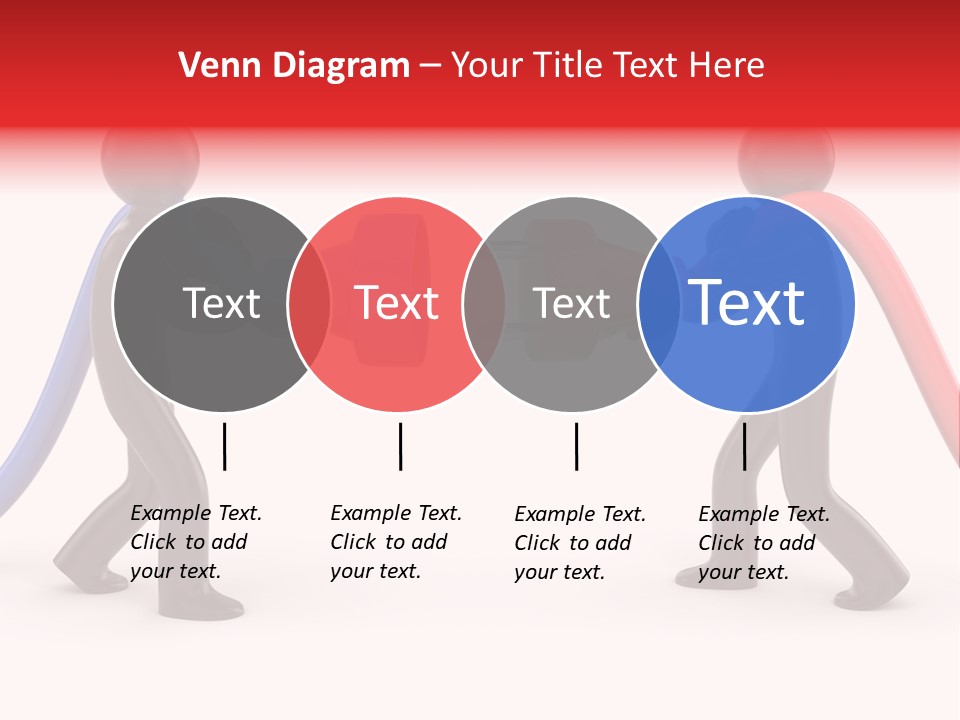 Venn Diagram – Your Title Text Here

Text

Text

Text

Text

Example Text. Click to add your text.

Example Text. Click to add your text.

Example Text. Click to add your text.

Example Text. Click to add your text.